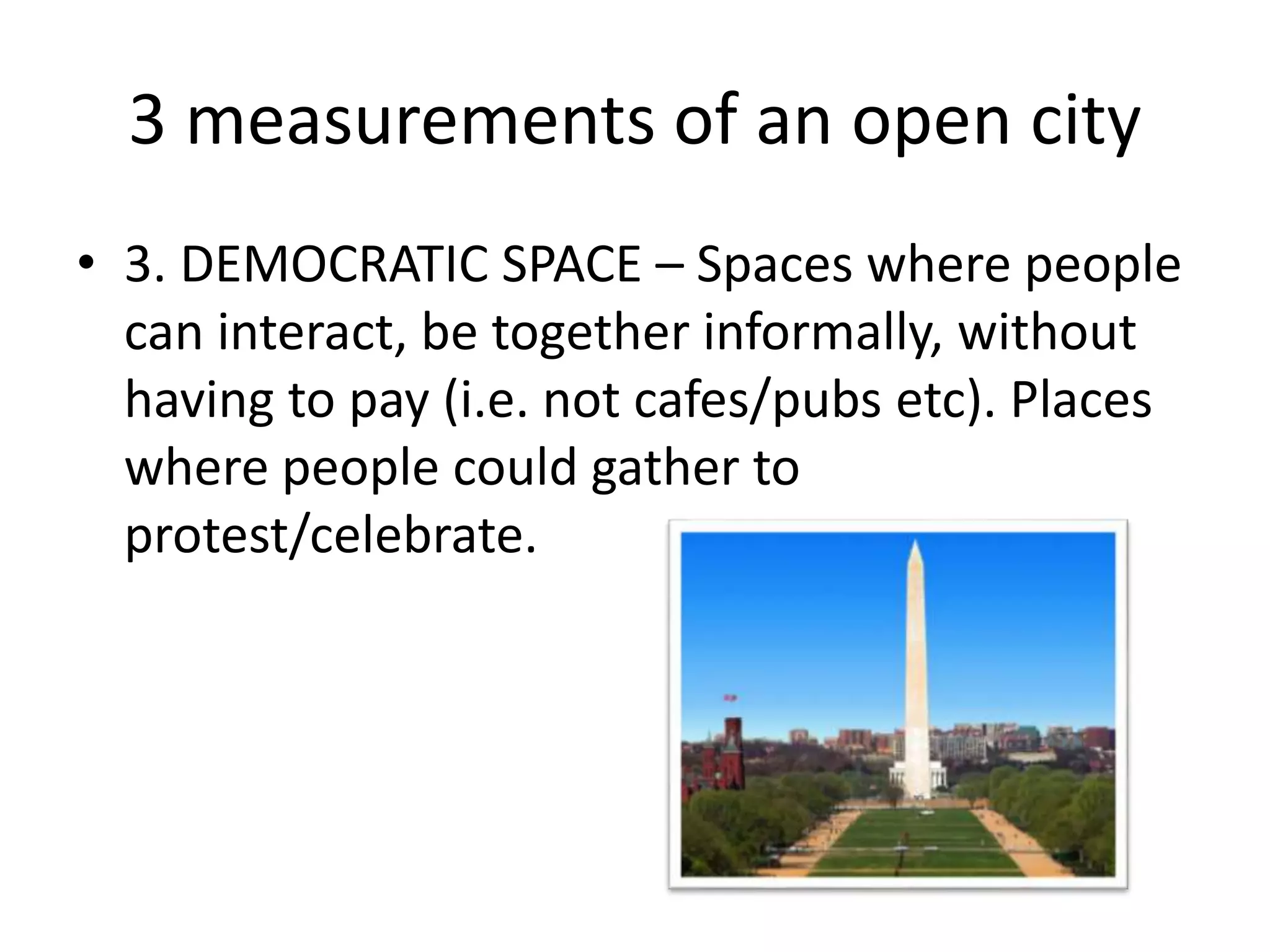 3 measurements of an open city

• 3. DEMOCRATIC SPACE – Spaces where people can interact, be together informally, without having to pay (i.e. not cafes/pubs etc). Places where people could gather to protest/celebrate.